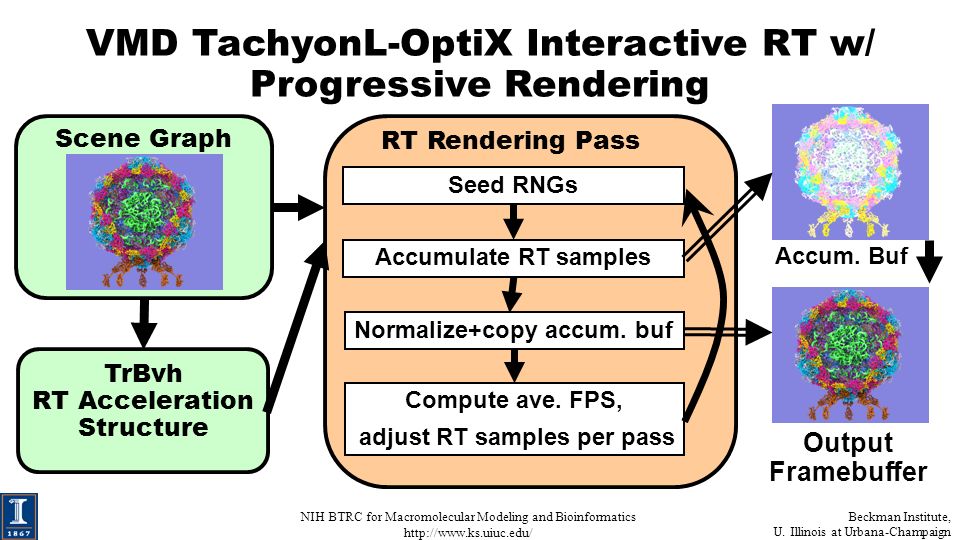 VMD TachyonL-OptiX Interactive RT w/ Progressive Rendering

Scene Graph

TrBvh
RT Acceleration
Structure

RT Rendering Pass

Seed RNGs

Accumulate RT samples

Normalize+copy accum. buf

Compute ave. FPS,
adjust RT samples per pass

Accum. Buf

Output
Framebuffer

I
1867

NIH BTRC for Macromolecular Modeling and Bioinformatics
http://www.ks.uiuc.edu/

Beckman Institute,
U. Illinois at Urbana-Champaign